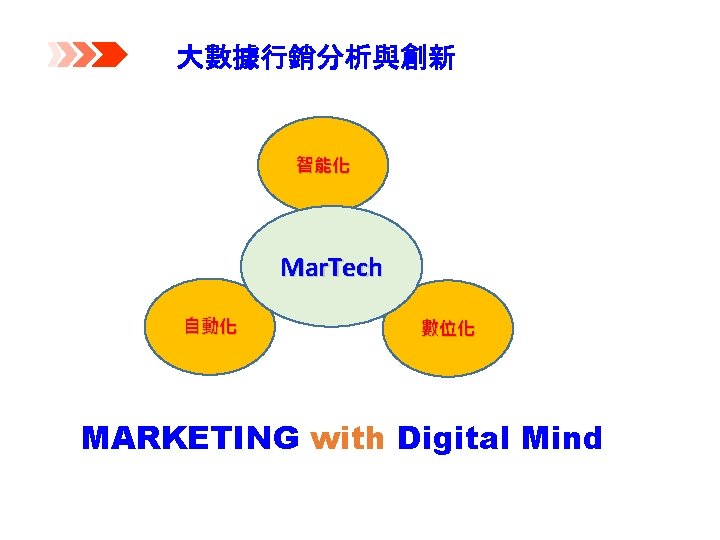 大數據行銷分析與創新

智能化

MarTech

自動化

數位化

MARKETING with Digital Mind